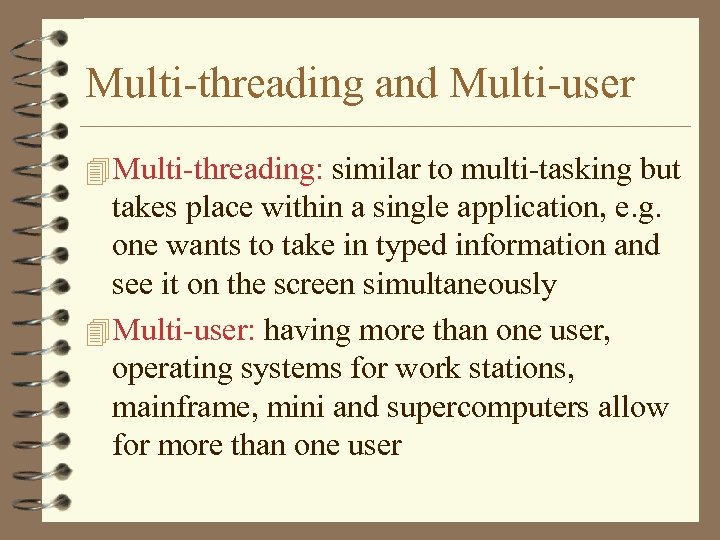 Multi-threading and Multi-user

Multi-threading: similar to multi-tasking but takes place within a single application, e.g. one wants to take in typed information and see it on the screen simultaneously

Multi-user: having more than one user, operating systems for work stations, mainframe, mini and supercomputers allow for more than one user